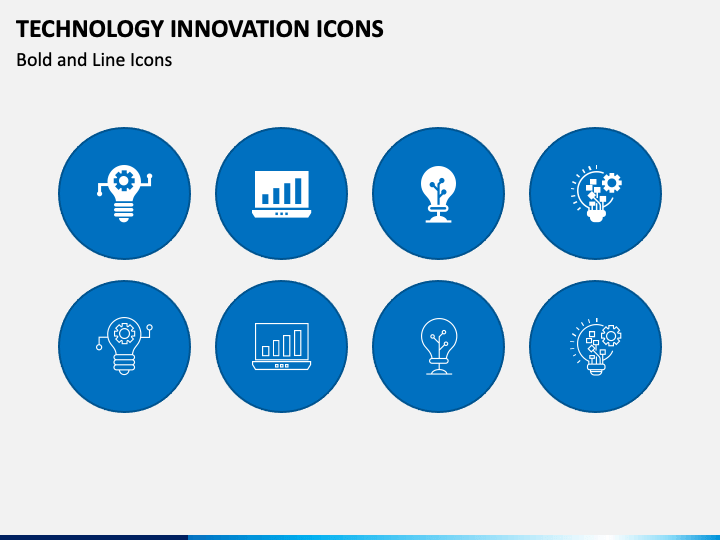 TECHNOLOGY INNOVATION ICONS

Bold and Line Icons